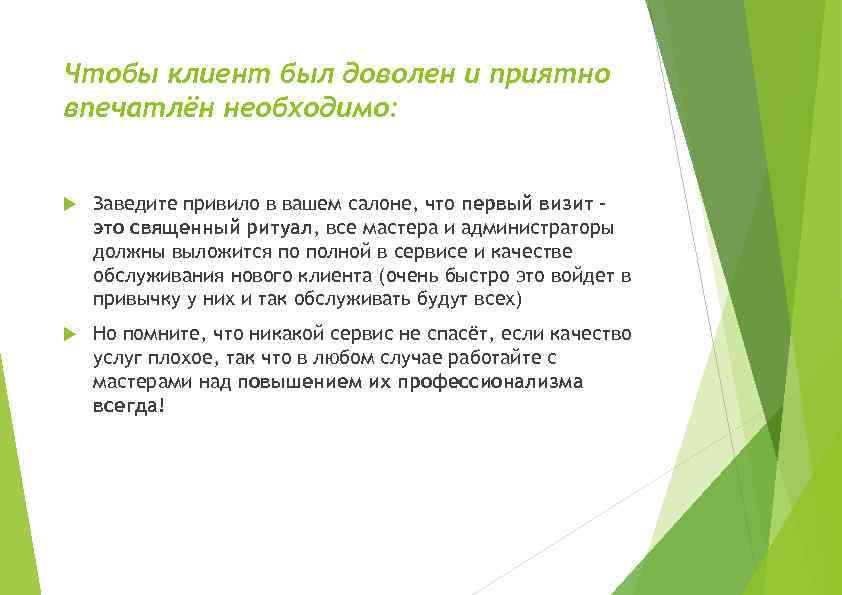 Чтобы клиент был доволен и приятно впечатлён необходимо:

Заведите привило в вашем салоне, что первый визит - это священный ритуал, все мастера и администраторы должны выложится по полной в сервисе и качестве обслуживания нового клиента (очень быстро это войдет в привычку у них и так обслуживать будут всех)

Но помните, что никакой сервис не спасёт, если качество услуг плохое, так что в любом случае работайте с мастерами над повышением их профессионализма всегда!